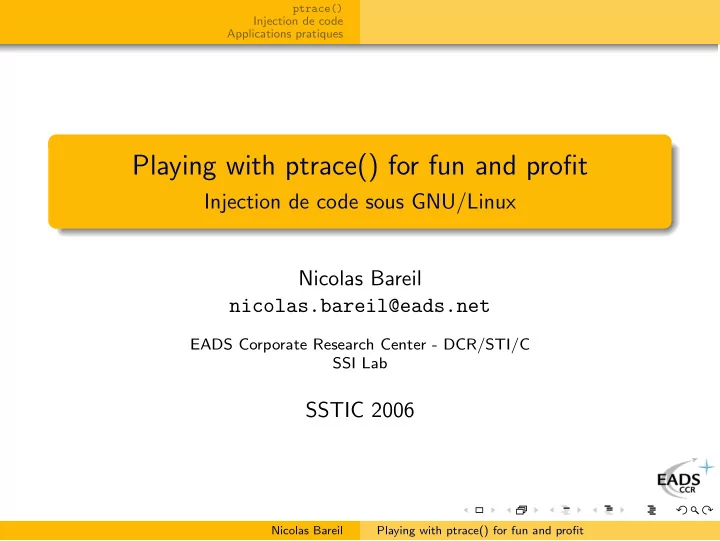 ptrace()
Injection de code
Applications pratiques

Playing with ptrace() for fun and profit
Injection de code sous GNU/Linux

Nicolas Bareil
nicolas.bareil@eads.net

EADS Corporate Research Center - DCR/STI/C
SSI Lab

SSTIC 2006

EADS
CCR

Nicolas Bareil Playing with ptrace() for fun and profit